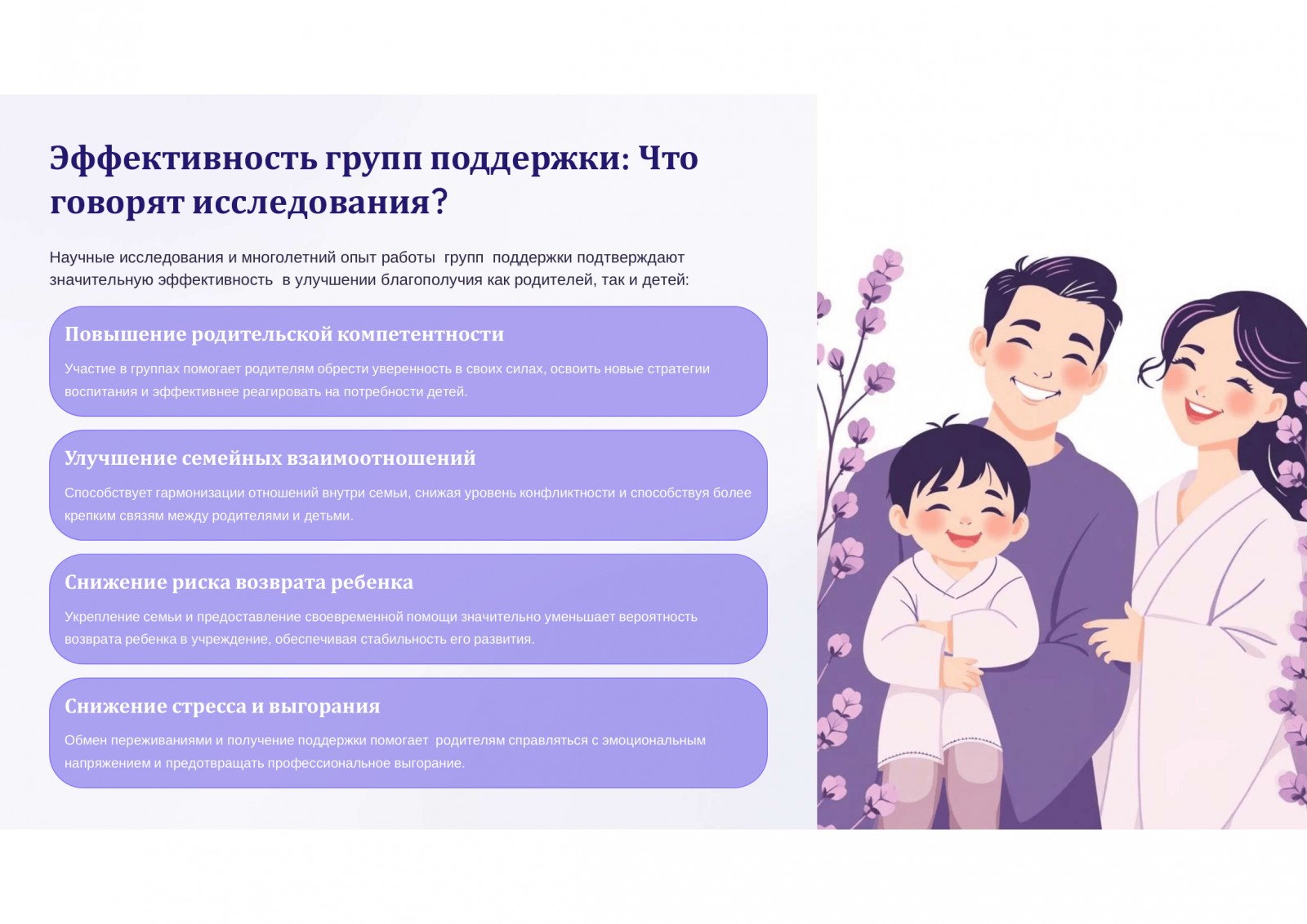 Эффективность групп поддержки: Что говорят исследования?

Научные исследования и многолетний опыт работы групп поддержки подтверждают значительную эффективность в улучшении благополучия как родителей, так и детей:

Повышение родительской компетентности

Участие в группах помогает родителям обрести уверенность в своих силах, освоить новые стратегии воспитания и эффективнее реагировать на потребности детей.

Улучшение семейных взаимоотношений

Способствует гармонизации отношений внутри семьи, снижая уровень конфликтности и способствуя более крепким связям между родителями и детьми.

Снижение риска возврата ребенка

Укрепление семьи и предоставление своевременной помощи значительно уменьшает вероятность возврата ребенка в учреждение, обеспечивая стабильность его развития.

Снижение стресса и выгорания

Обмен переживаниями и получение поддержки помогает родителям справляться с эмоциональным напряжением и предотвращать профессиональное выгорание.